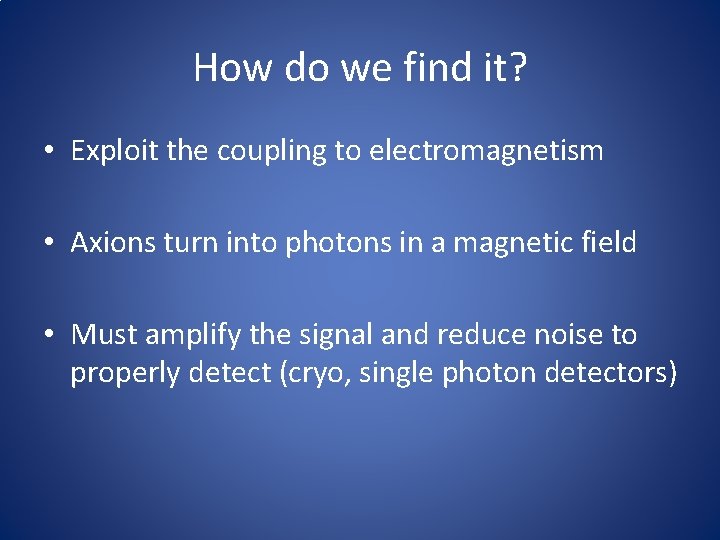 How do we find it?

• Exploit the coupling to electromagnetism

• Axions turn into photons in a magnetic field

• Must amplify the signal and reduce noise to properly detect (cryo, single photon detectors)